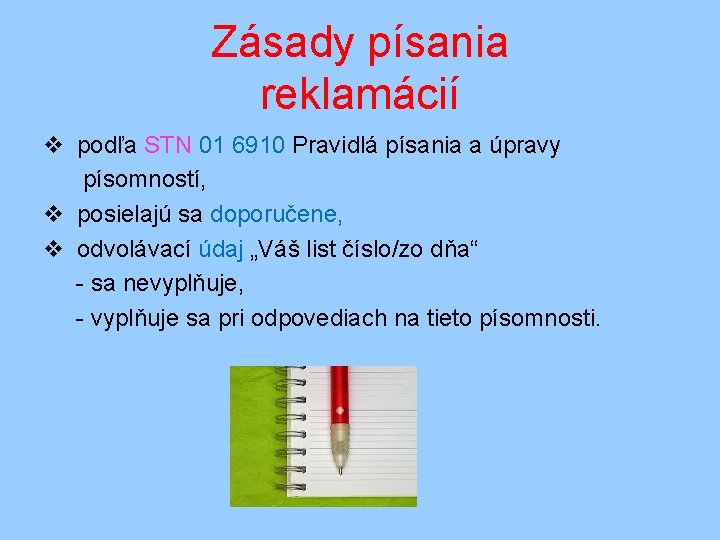 Zásady písania reklamácií

❖ podľa STN 01 6910 Pravidlá písania a úpravy písomností,

❖ posielajú sa doporučene,

❖ odvolávací údaj „Váš list číslo/zo dňa“
- sa nevyplňuje,
- vyplňuje sa pri odpovediach na tieto písomnosti.